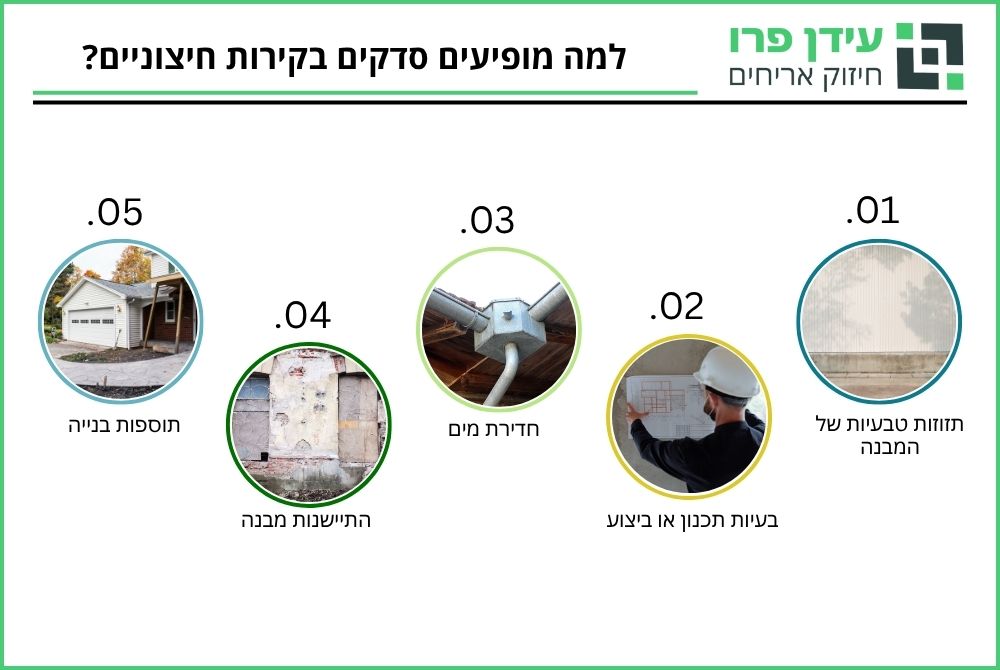 עידן פרו
חיזוק אריחים

למה מופיעים סדקים בקירות חיצוניים?

.01
תזוזות טבעיות של המבנה

.02
בעיות תכנון או ביצוע

.03
חדירת מים

.04
התיישנות מבנה

.05
תוספות בנייה